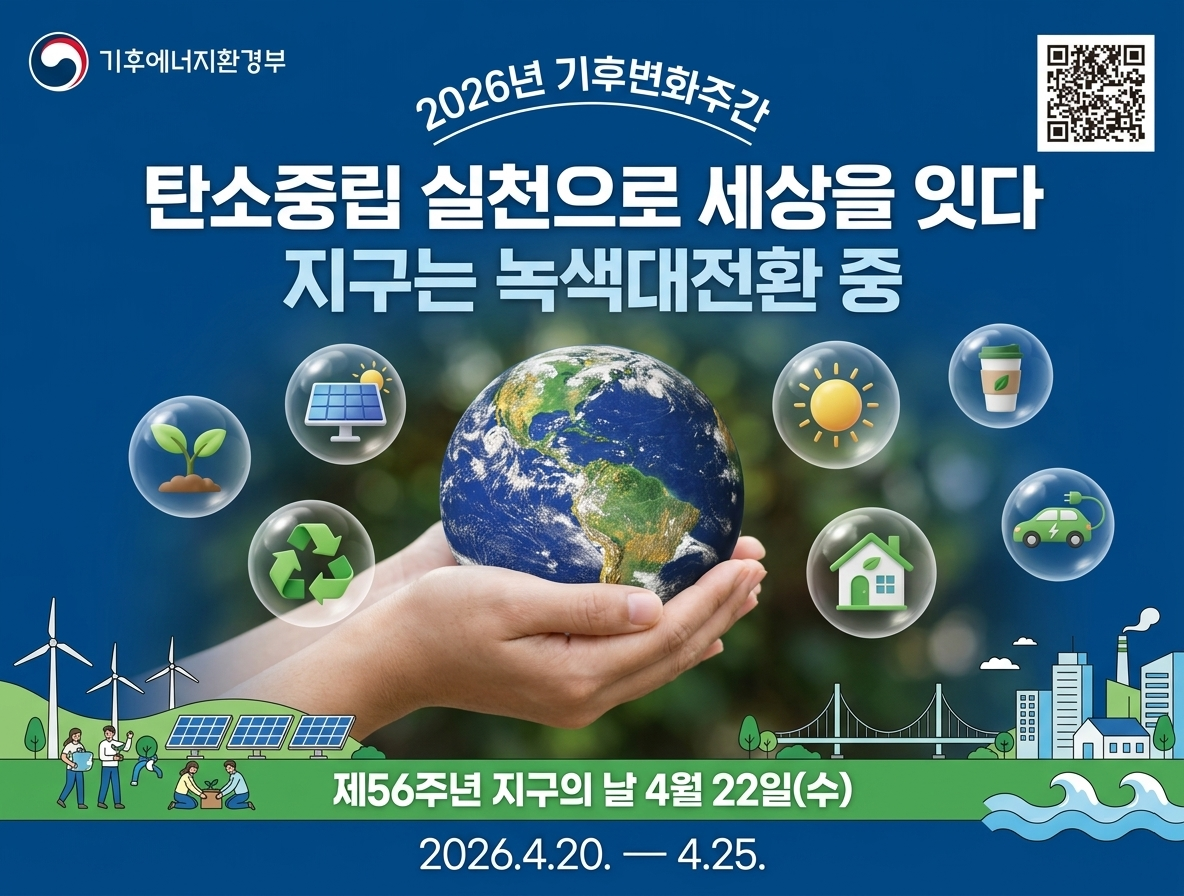 기후에너지환경부

2026년 기후변화주간

탄소중립 실천으로 세상을 잇다
지구는 녹색대전환 중

제56주년 지구의 날 4월 22일(수)

2026.4.20. — 4.25.